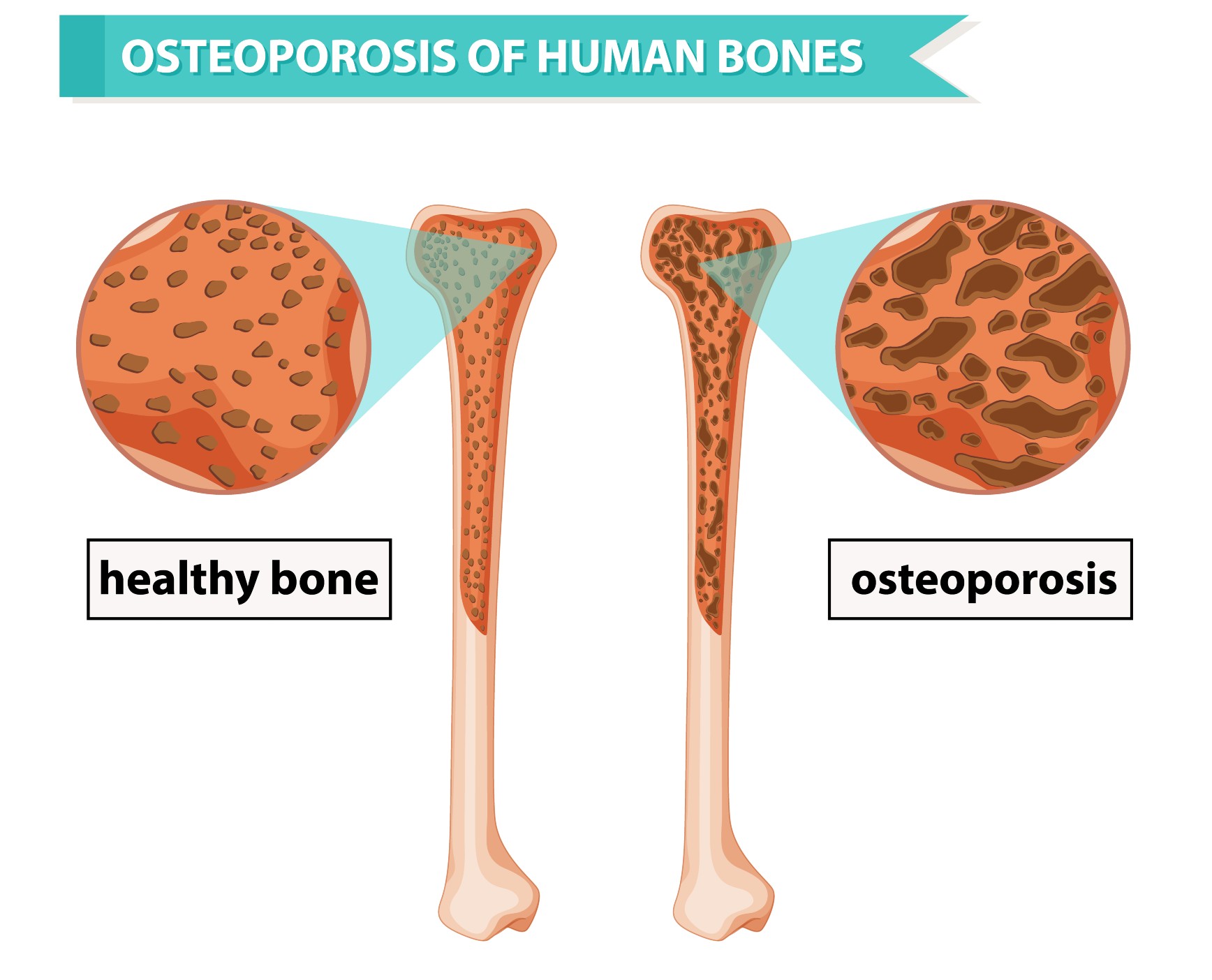 OSTEOPOROSIS OF HUMAN BONES

healthy bone

osteoporosis